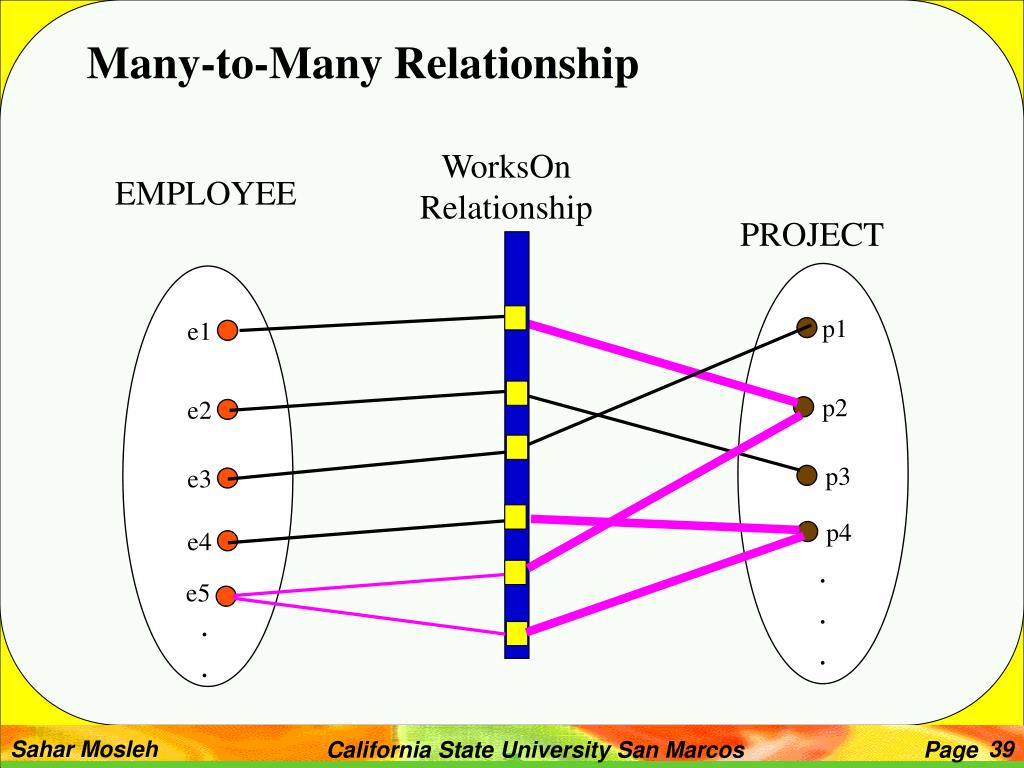 Many-to-Many Relationship

EMPLOYEE

WorksOn Relationship

PROJECT

e1
e2
e3
e4
e5
.
.

p1
p2
p3
p4
.
.
.

Sahar Mosleh

California State University San Marcos

Page 39